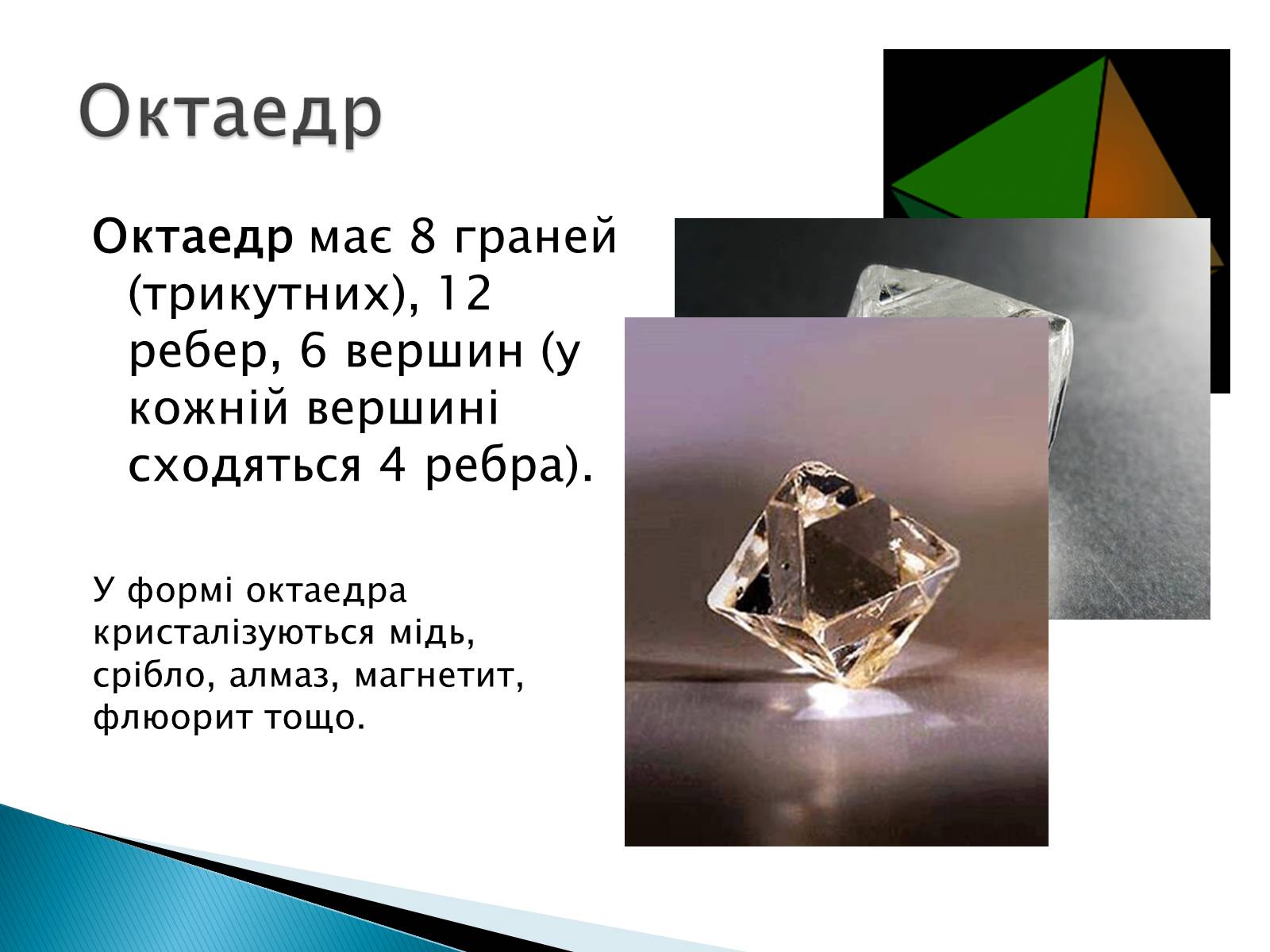 Октаедр

Октаедр має 8 граней (трикутних), 12 ребер, 6 вершин (у кожній вершині сходяться 4 ребра).

У формі октаедра кристалізуються мідь, срібло, алмаз, магнетит, флюорит тощо.